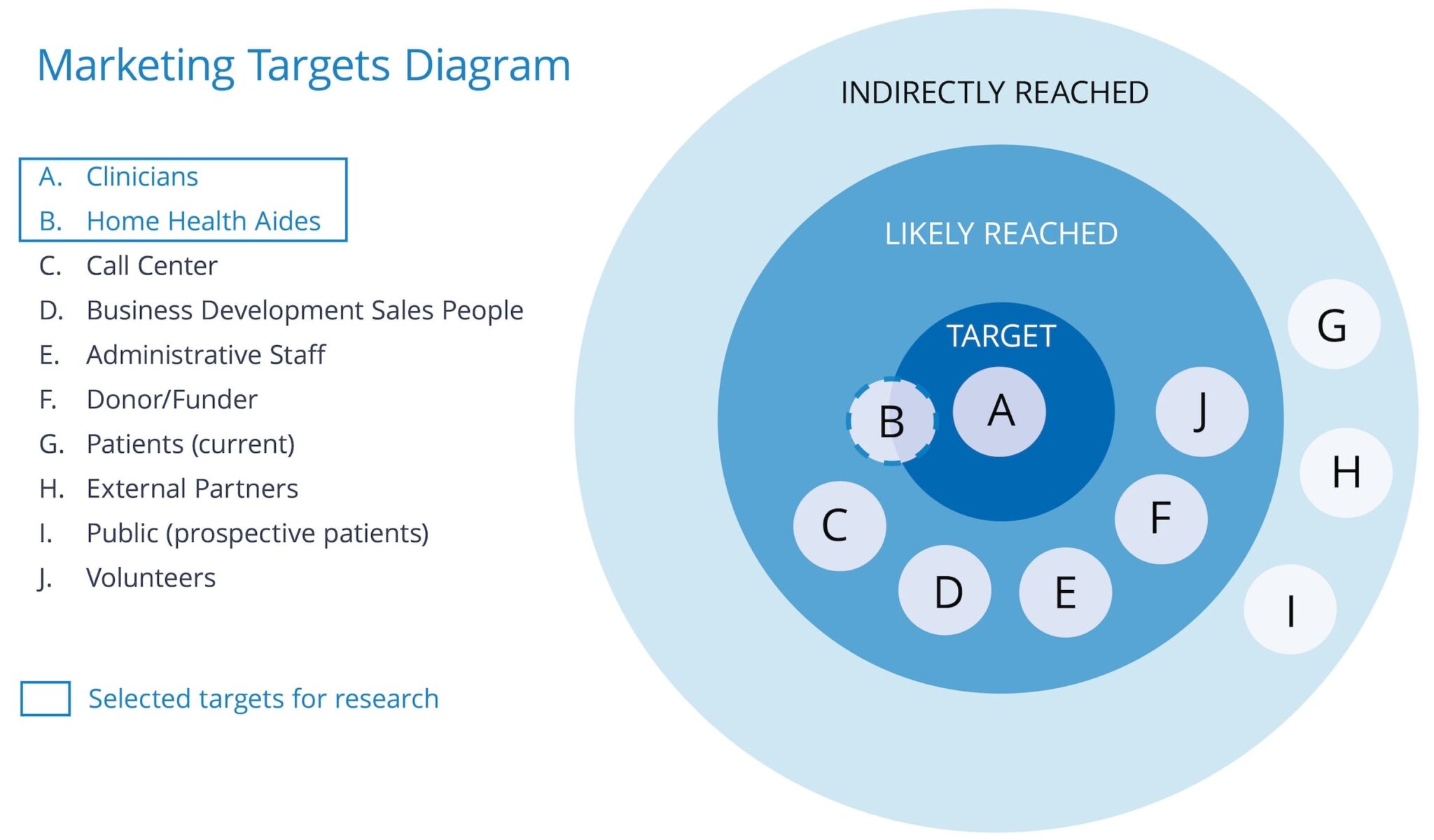 Marketing Targets Diagram

A. Clinicians
B. Home Health Aides
C. Call Center
D. Business Development Sales People
E. Administrative Staff
F. Donor/Funder
G. Patients (current)
H. External Partners
I. Public (prospective patients)
J. Volunteers

Selected targets for research

INDIRECTLY REACHED

LIKELY REACHED

TARGET

B A J

G

H

C F

D E

I